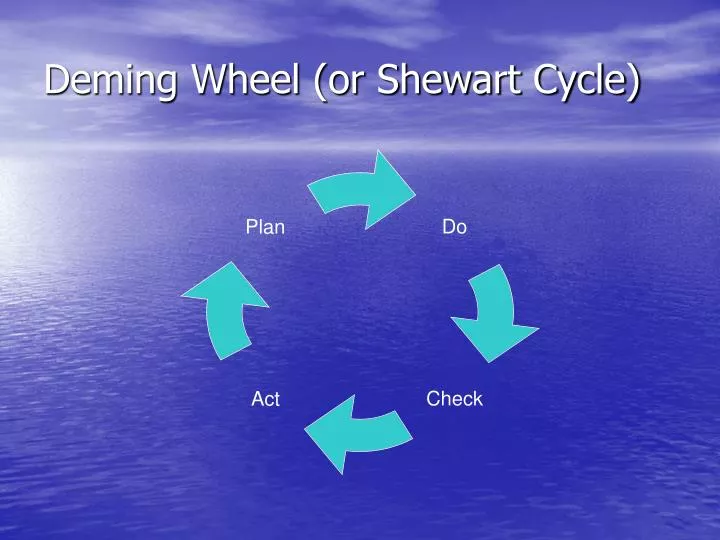 Deming Wheel (or Shewart Cycle)

Plan

Do

Check

Act